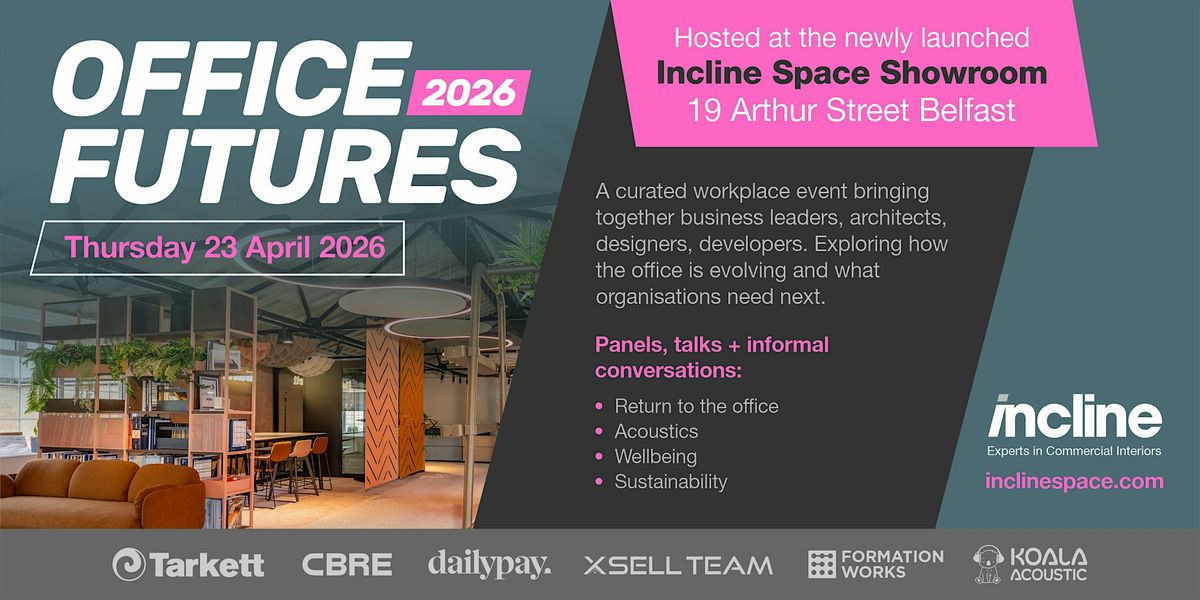 OFFICE 2026 FUTURES

Thursday 23 April 2026

Hosted at the newly launched
Incline Space Showroom
19 Arthur Street Belfast

A curated workplace event bringing together business leaders, architects, designers, developers. Exploring how the office is evolving and what organisations need next.

Panels, talks + informal conversations:

• Return to the office
• Acoustics
• Wellbeing
• Sustainability

incline
Experts in Commercial Interiors
inclinespace.com

Tarkett CBRE dailypay. XSELL TEAM FORMATION WORKS KOALA ACOUSTIC